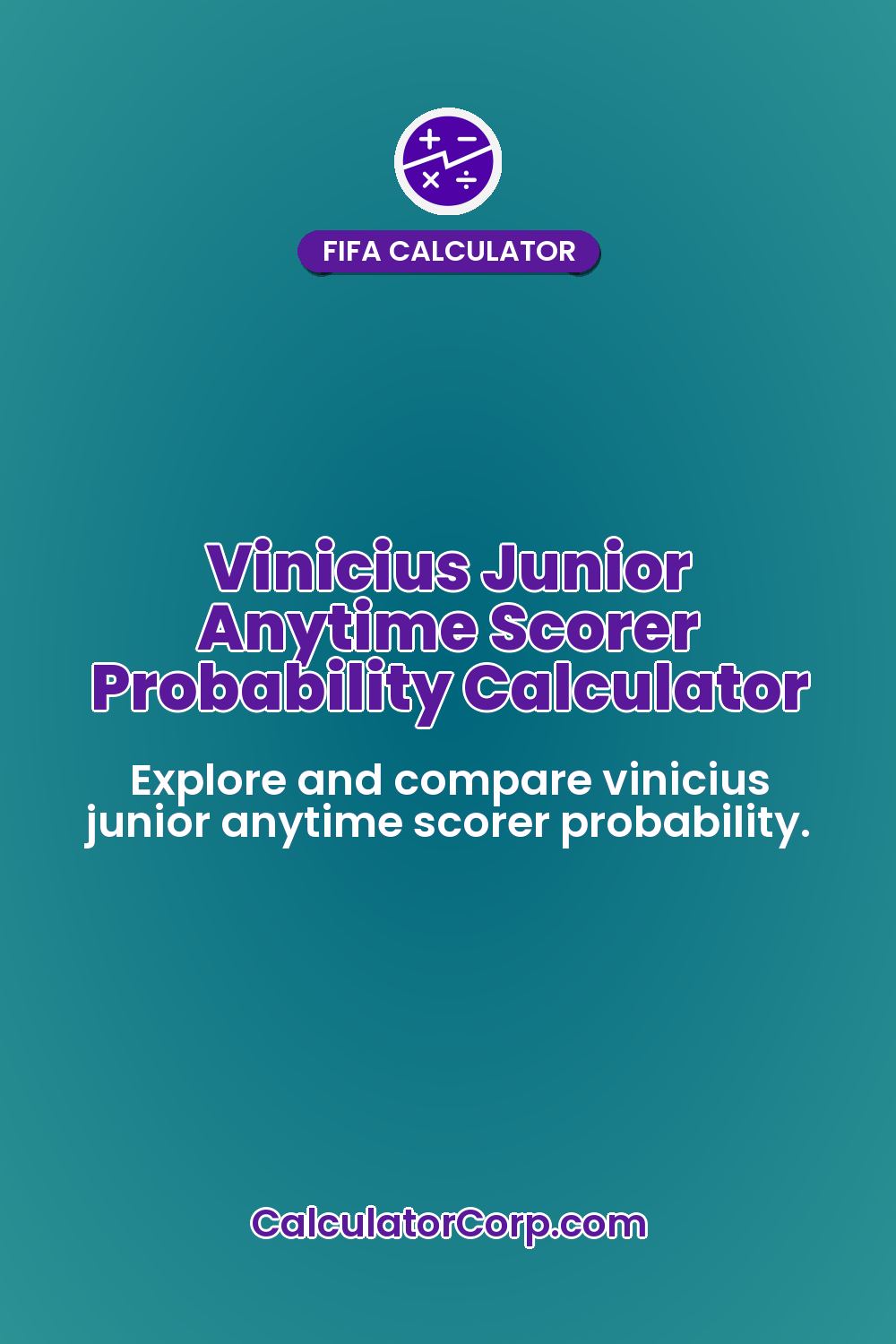 FIFA CALCULATOR

Vinicius Junior Anytime Scorer Probability Calculator

Explore and compare vinicius junior anytime scorer probability.

CalculatorCorp.com